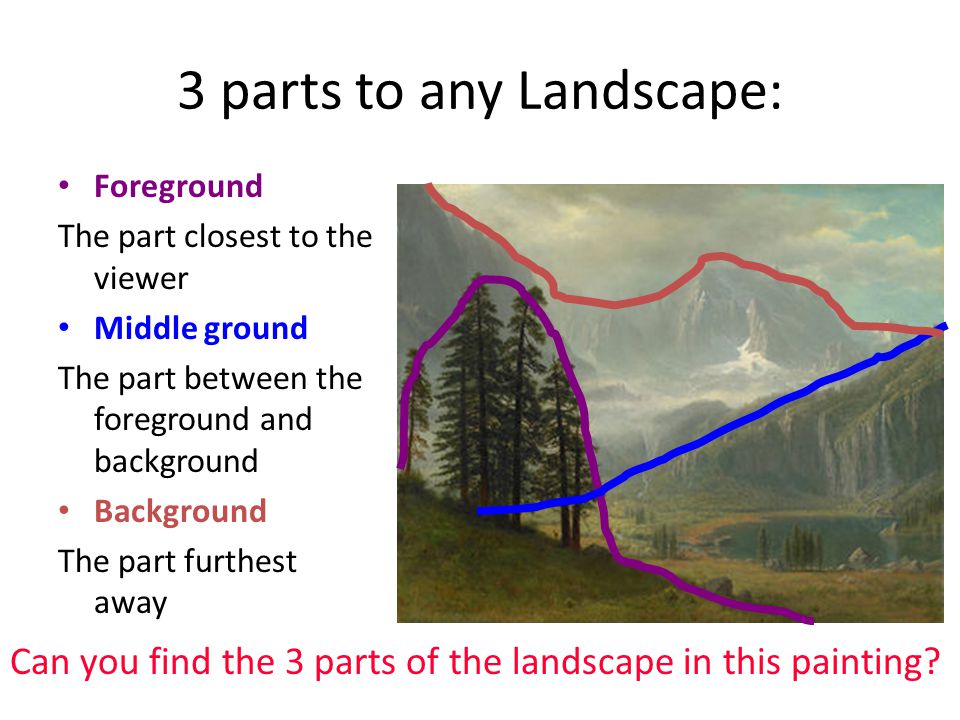 3 parts to any Landscape:

• Foreground

The part closest to the viewer

• Middle ground

The part between the foreground and background

• Background

The part furthest away

Can you find the 3 parts of the landscape in this painting?